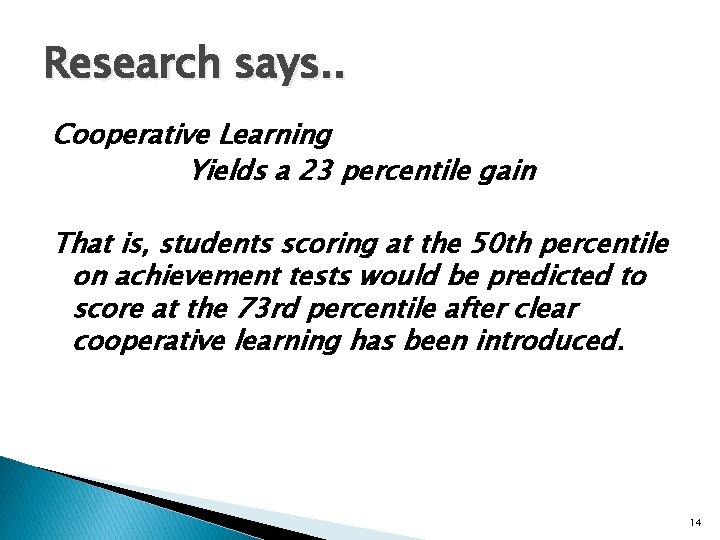 Research says..

Cooperative Learning
Yields a 23 percentile gain

That is, students scoring at the 50th percentile on achievement tests would be predicted to score at the 73rd percentile after clear cooperative learning has been introduced.

14